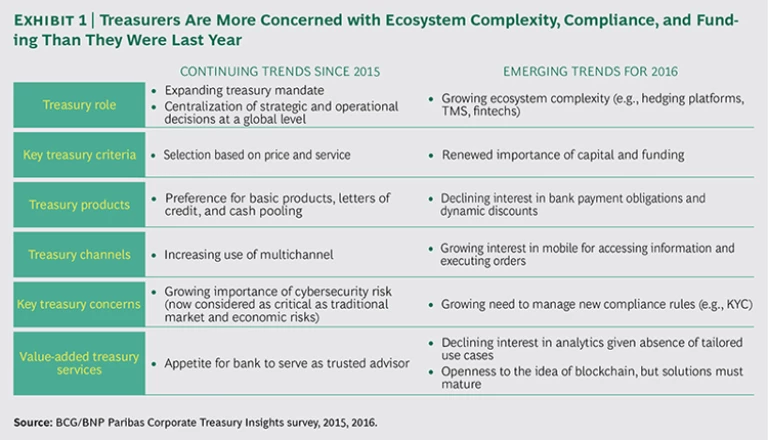 EXHIBIT 1 | Treasurers Are More Concerned with Ecosystem Complexity, Compliance, and Funding Than They Were Last Year

| | CONTINUING TRENDS SINCE 2015 | EMERGING TRENDS FOR 2016 |
|---|---|---|
| Treasury role | • Expanding treasury mandate • Centralization of strategic and operational decisions at a global level | • Growing ecosystem complexity (e.g., hedging platforms, TMS, fintechs) |
| Key treasury criteria | • Selection based on price and service | • Renewed importance of capital and funding |
| Treasury products | • Preference for basic products, letters of credit, and cash pooling | • Declining interest in bank payment obligations and dynamic discounts |
| Treasury channels | • Increasing use of multichannel | • Growing interest in mobile for accessing information and executing orders |
| Key treasury concerns | • Growing importance of cybersecurity risk (now considered as critical as traditional market and economic risks) | • Growing need to manage new compliance rules (e.g., KYC) |
| Value-added treasury services | • Appetite for bank to serve as trusted advisor | • Declining interest in analytics given absence of tailored use cases • Openness to the idea of blockchain, but solutions must mature |

Source: BCG/BNP Paribas Corporate Treasury Insights survey, 2015, 2016.